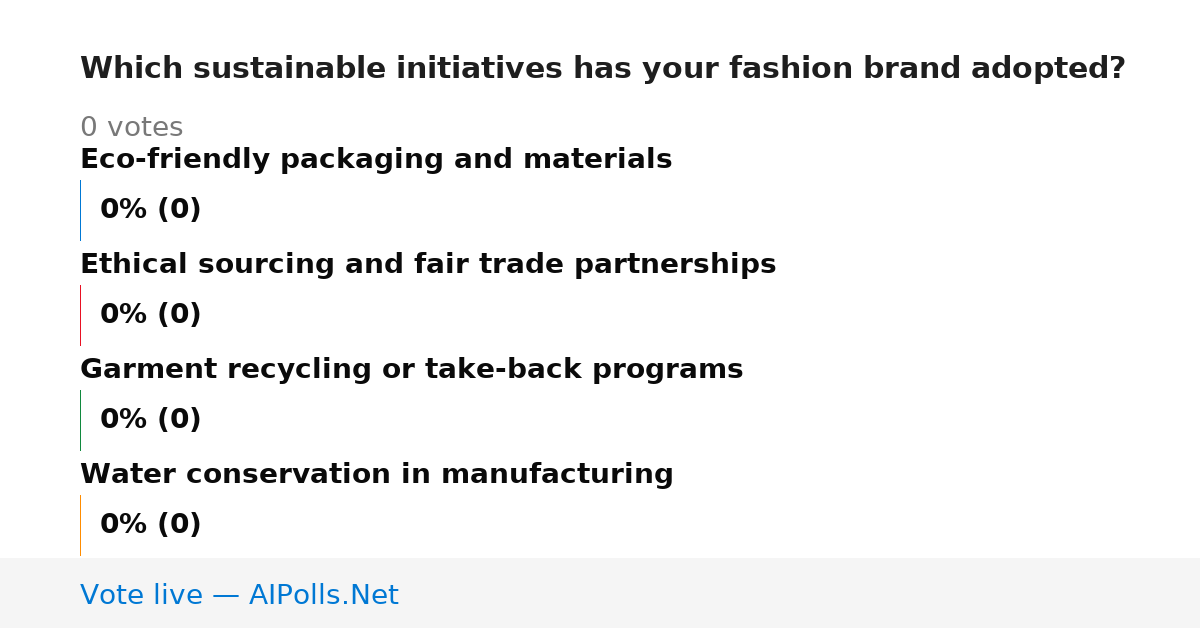 Which sustainable initiatives has your fashion brand adopted?

0 votes

Eco-friendly packaging and materials

0% (0)

Ethical sourcing and fair trade partnerships

0% (0)

Garment recycling or take-back programs

0% (0)

Water conservation in manufacturing

0% (0)

Vote live — AIPolls.Net